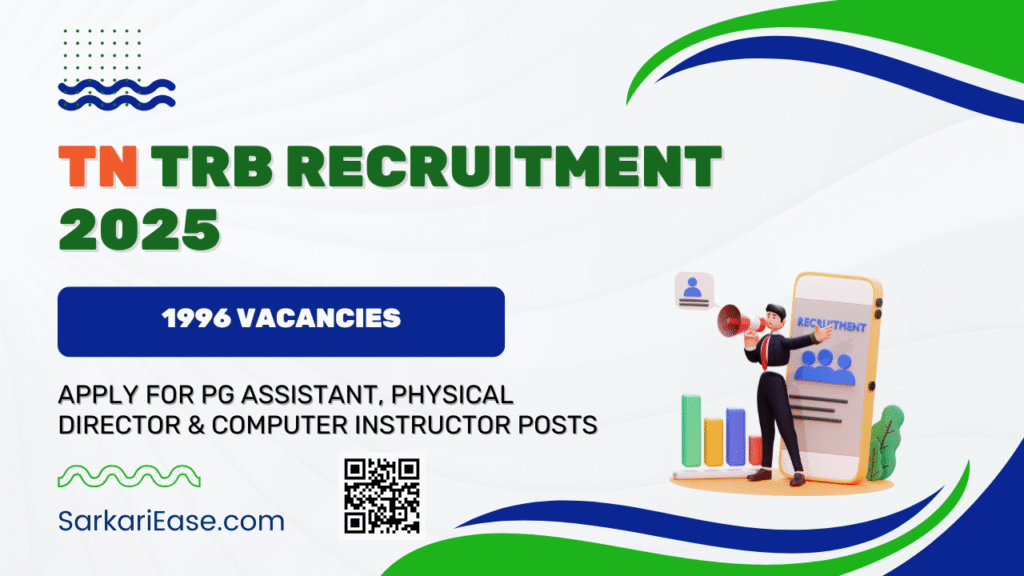 TN TRB RECRUITMENT 2025

1996 VACANCIES

APPLY FOR PG ASSISTANT, PHYSICAL DIRECTOR & COMPUTER INSTRUCTOR POSTS

RECRUITMENT

SarkariEase.com